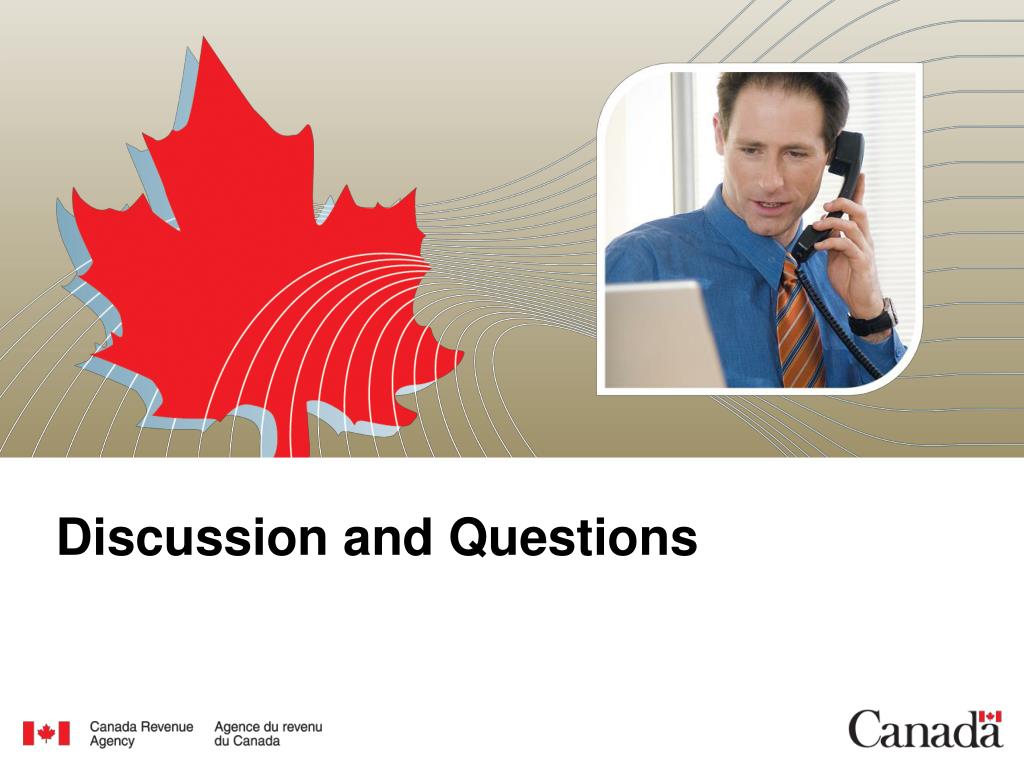 Discussion and Questions

Canada Revenue Agency

Agence du revenu du Canada

Canada